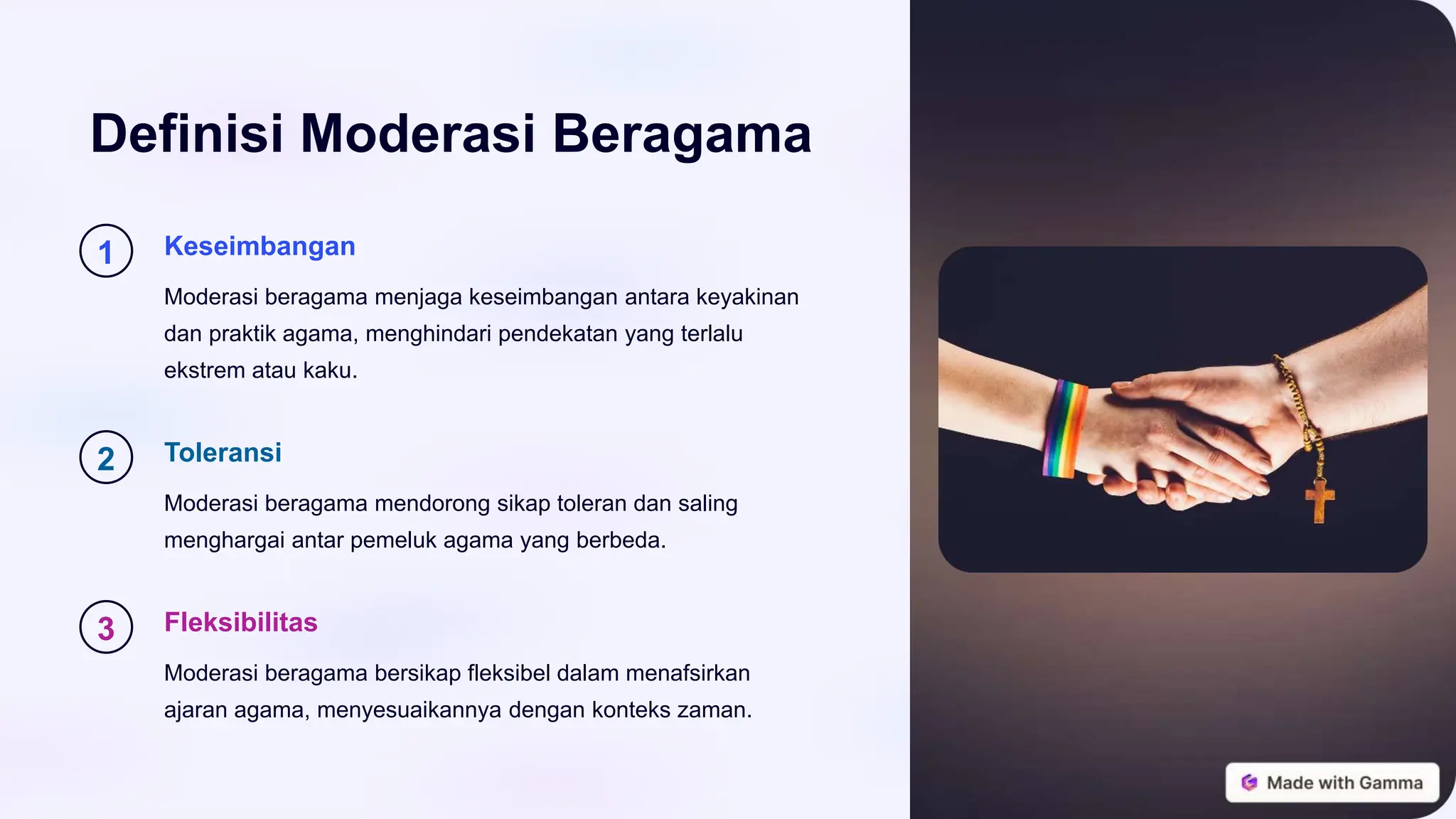 Definisi Moderasi Beragama

1

Keseimbangan

Moderasi beragama menjaga keseimbangan antara keyakinan dan praktik agama, menghindari pendekatan yang terlalu ekstrem atau kaku.

2

Toleransi

Moderasi beragama mendorong sikap toleran dan saling menghargai antar pemeluk agama yang berbeda.

3

Fleksibilitas

Moderasi beragama bersikap fleksibel dalam menafsirkan ajaran agama, menyesuaikannya dengan konteks zaman.

Made with Gamma